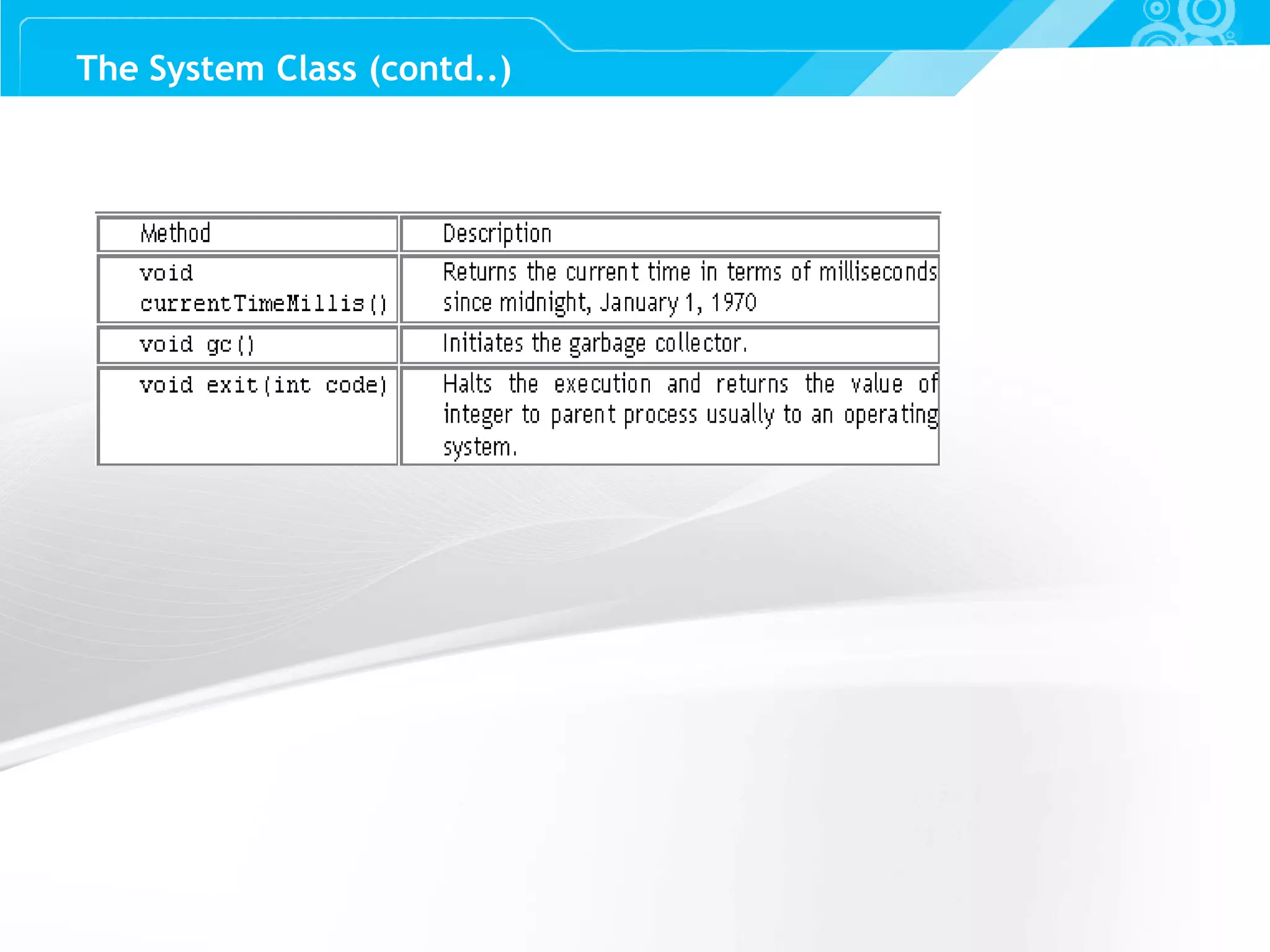 The System Class (contd..)

| Method | Description |
|---|---|
| void currentTimeMillis() | Returns the current time in terms of milliseconds since midnight, January 1, 1970 |
| void gc() | Initiates the garbage collector. |
| void exit(int code) | Halts the execution and returns the value of integer to parent process usually to an operating system. |